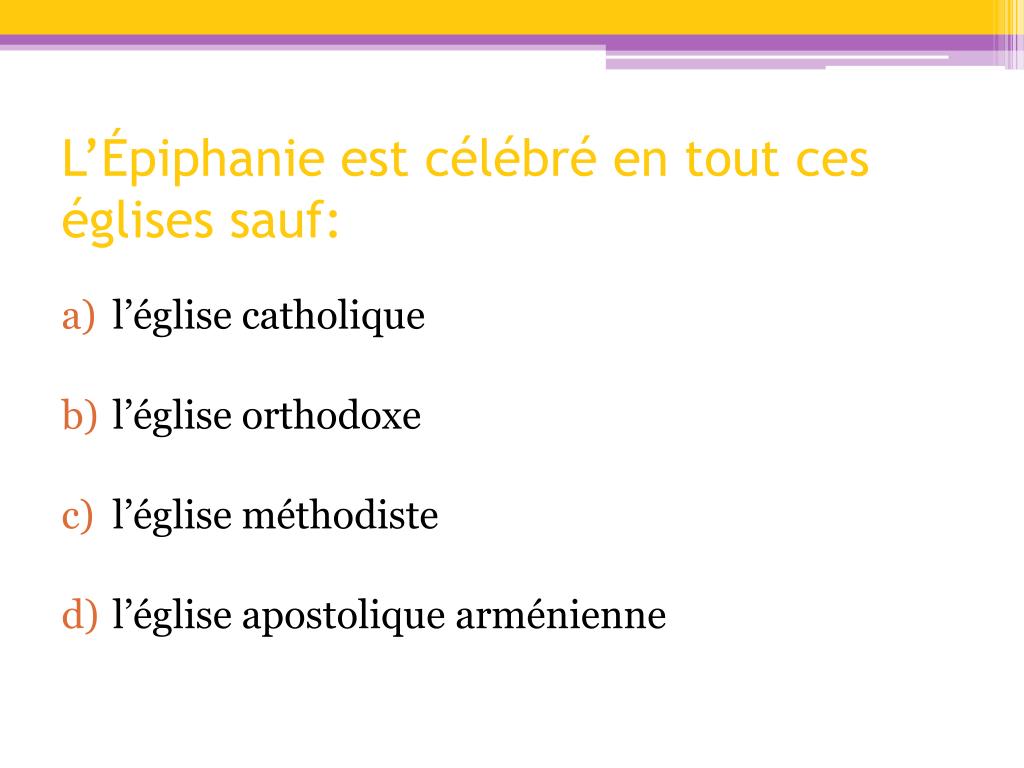 L’Épiphanie est célébré en tout ces églises sauf:

a) l’église catholique

b) l’église orthodoxe

c) l’église méthodiste

d) l’église apostolique arménienne